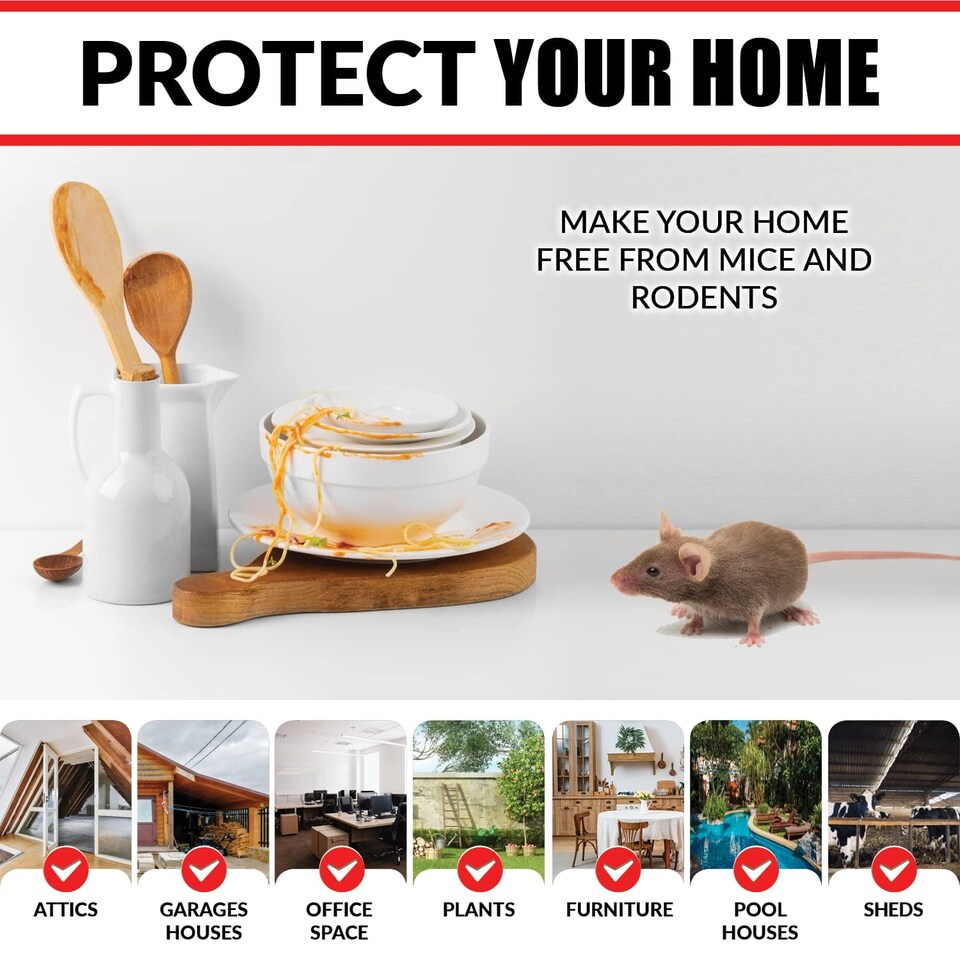 PROTECT YOUR HOME

MAKE YOUR HOME FREE FROM MICE AND RODENTS

ATTICS

GARAGES HOUSES

OFFICE SPACE

PLANTS

FURNITURE

POOL HOUSES

SHEDS